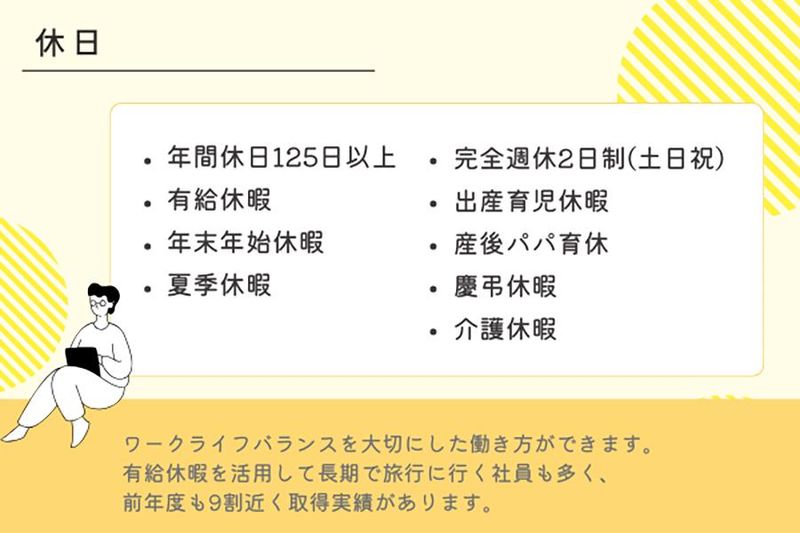 休日

- 年間休日125日以上
- 有給休暇
- 年末年始休暇
- 夏季休暇

- 完全週休2日制(土日祝)
- 出産育児休暇
- 産後パパ育休
- 慶弔休暇
- 介護休暇

ワークライフバランスを大切にした働き方ができます。
有給休暇を活用して長期で旅行に行く社員も多く、
前年度も9割近く取得実績があります。